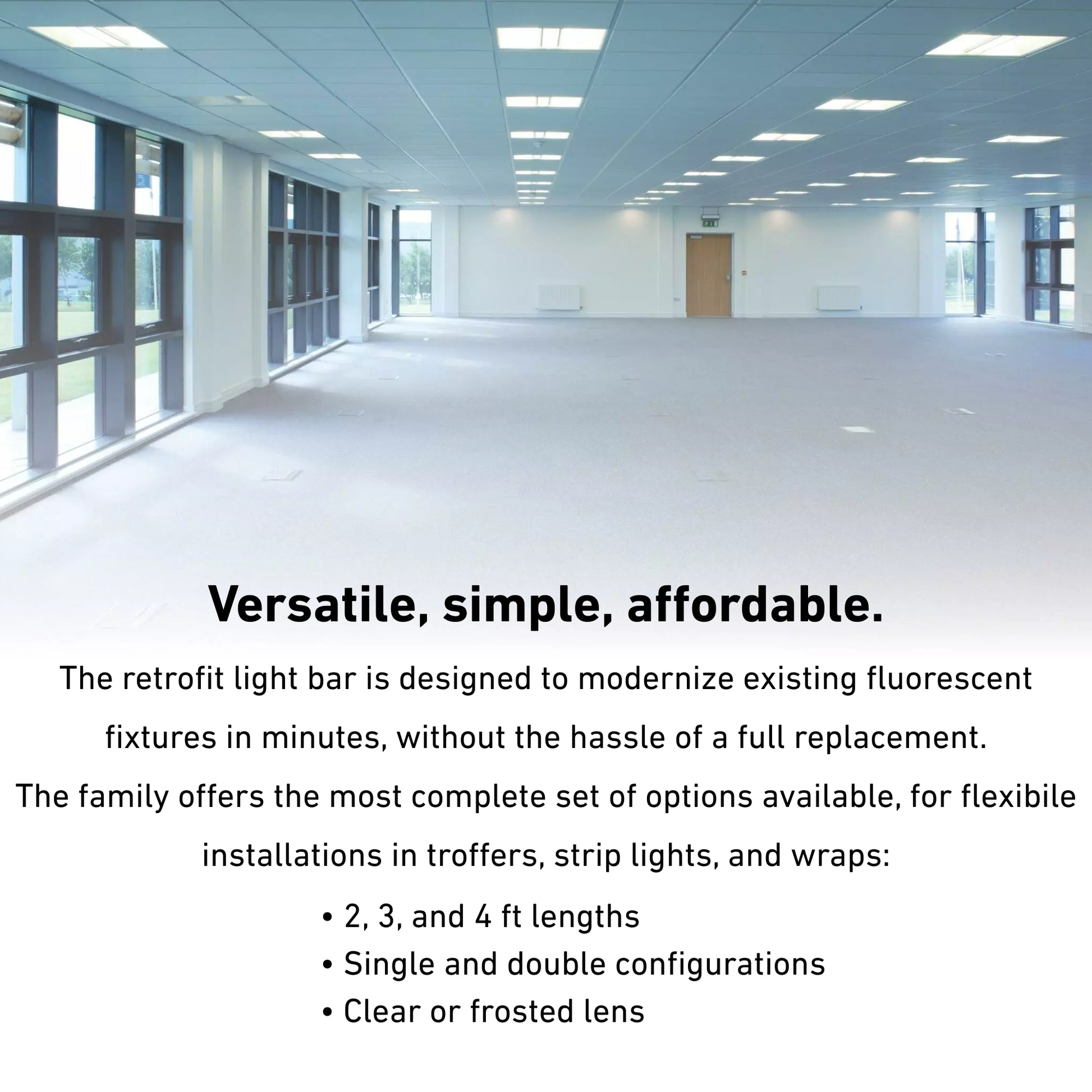 Versatile, simple, affordable.

The retrofit light bar is designed to modernize existing fluorescent fixtures in minutes, without the hassle of a full replacement.

The family offers the most complete set of options available, for flexibile installations in troffers, strip lights, and wraps:

• 2, 3, and 4 ft lengths
• Single and double configurations
• Clear or frosted lens